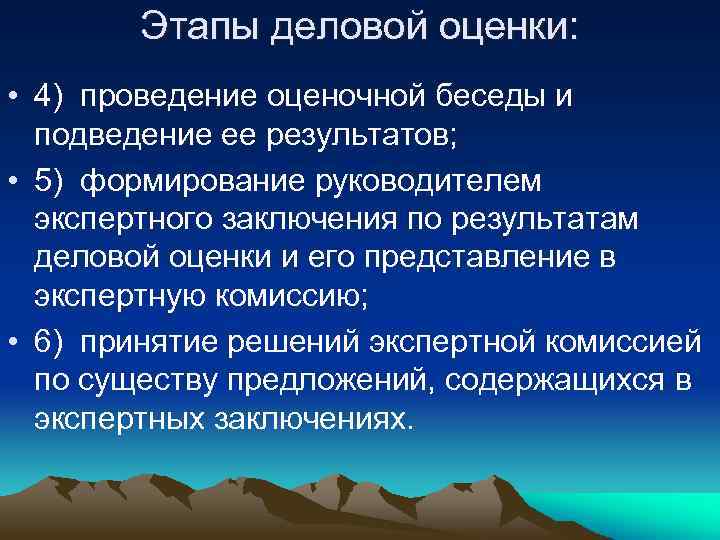 Этапы деловой оценки:

• 4) проведение оценочной беседы и подведение ее результатов;

• 5) формирование руководителем экспертного заключения по результатам деловой оценки и его представление в экспертную комиссию;

• 6) принятие решений экспертной комиссией по существу предложений, содержащихся в экспертных заключениях.